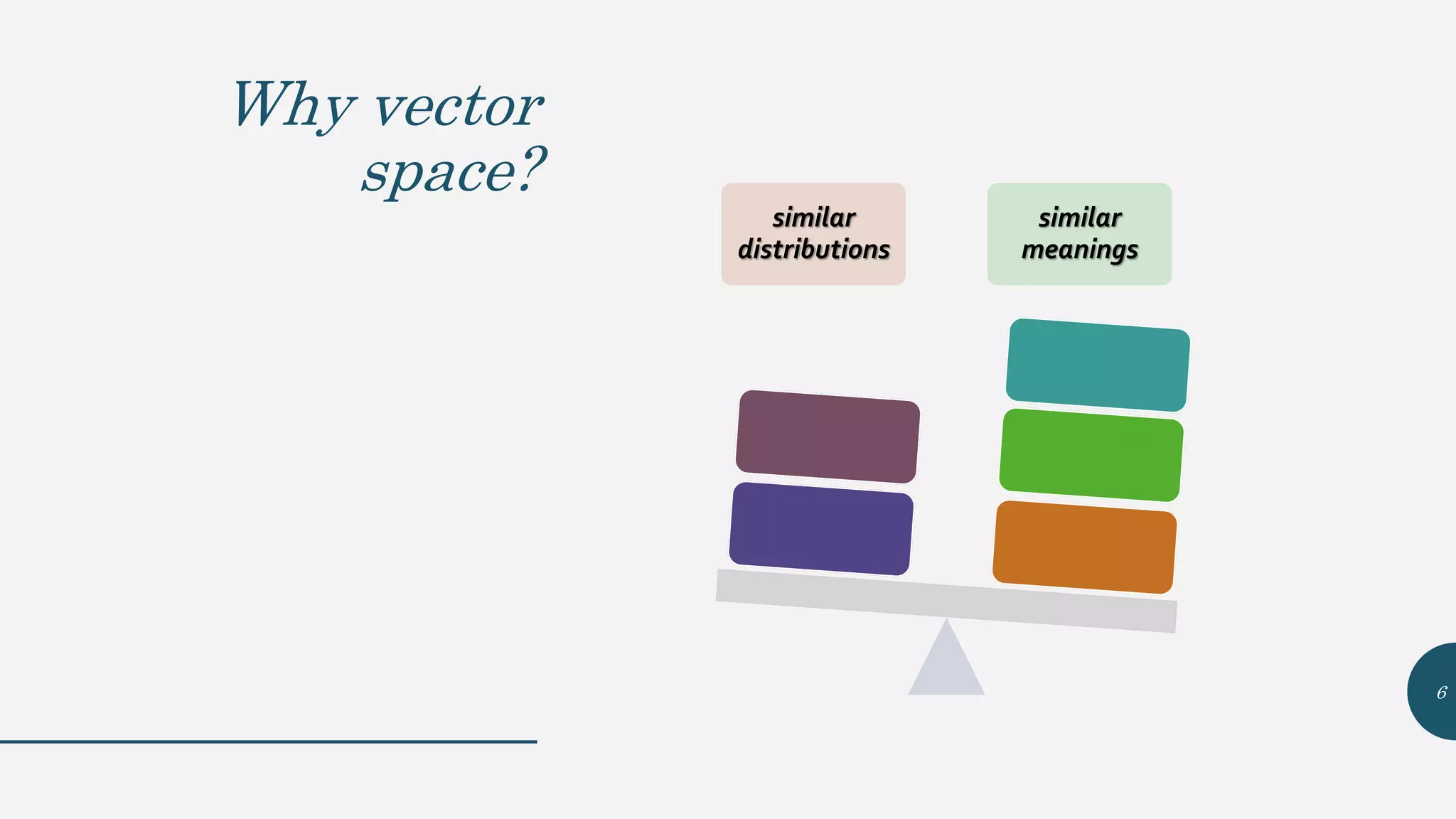 Why vector space?

similar distributions

similar meanings

6